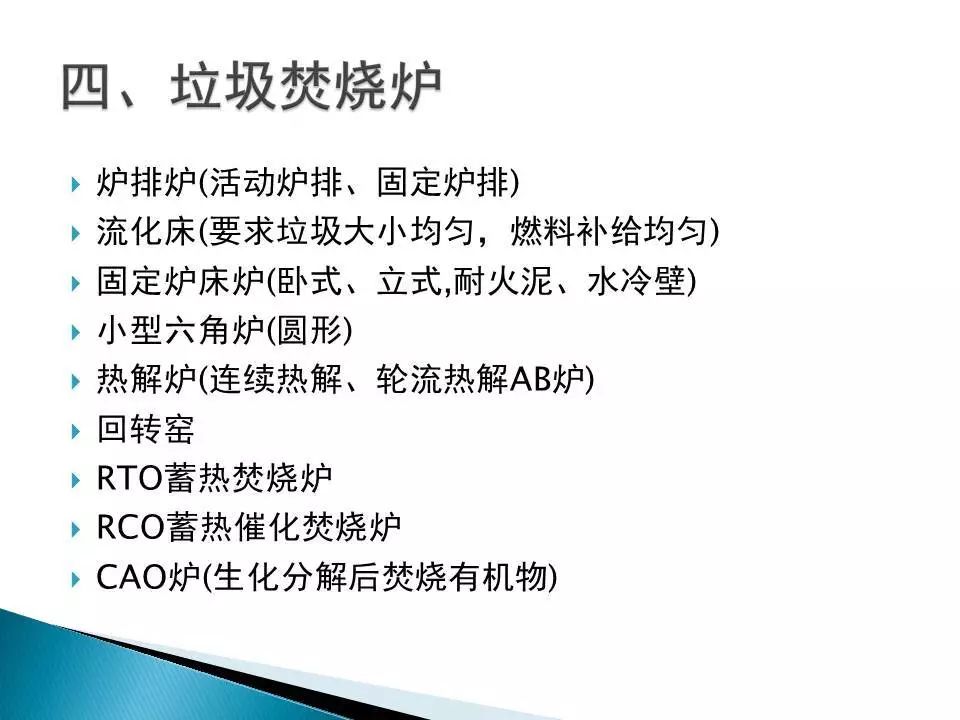 四、垃圾焚烧炉

炉排炉(活动炉排、固定炉排)
流化床(要求垃圾大小均匀，燃料补给均匀)
固定炉床炉(卧式、立式,耐火泥、水冷壁)
小型六角炉(圆形)
热解炉(连续热解、轮流热解AB炉)
回转窑
RTO蓄热焚烧炉
RCO蓄热催化焚烧炉
CAO炉(生化分解后焚烧有机物)